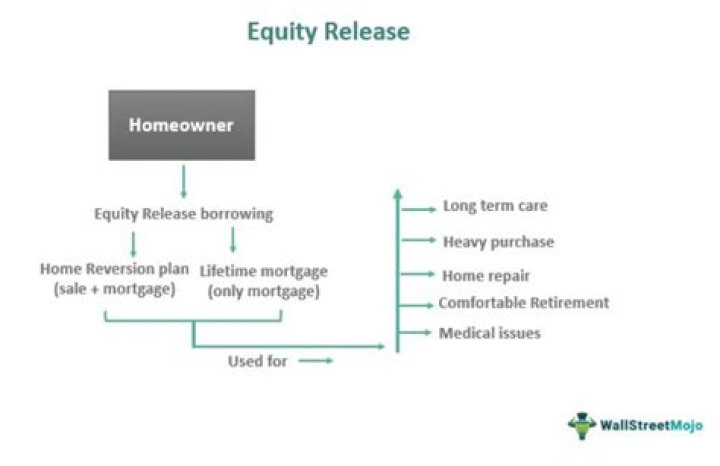 Equity Release

Homeowner

Equity Release borrowing

Home Reversion plan (sale + mortgage)

Lifetime mortgage (only mortgage)

Used for

Long term care

Heavy purchase

Home repair

Comfortable Retirement

Medical issues

WallStreetMojo